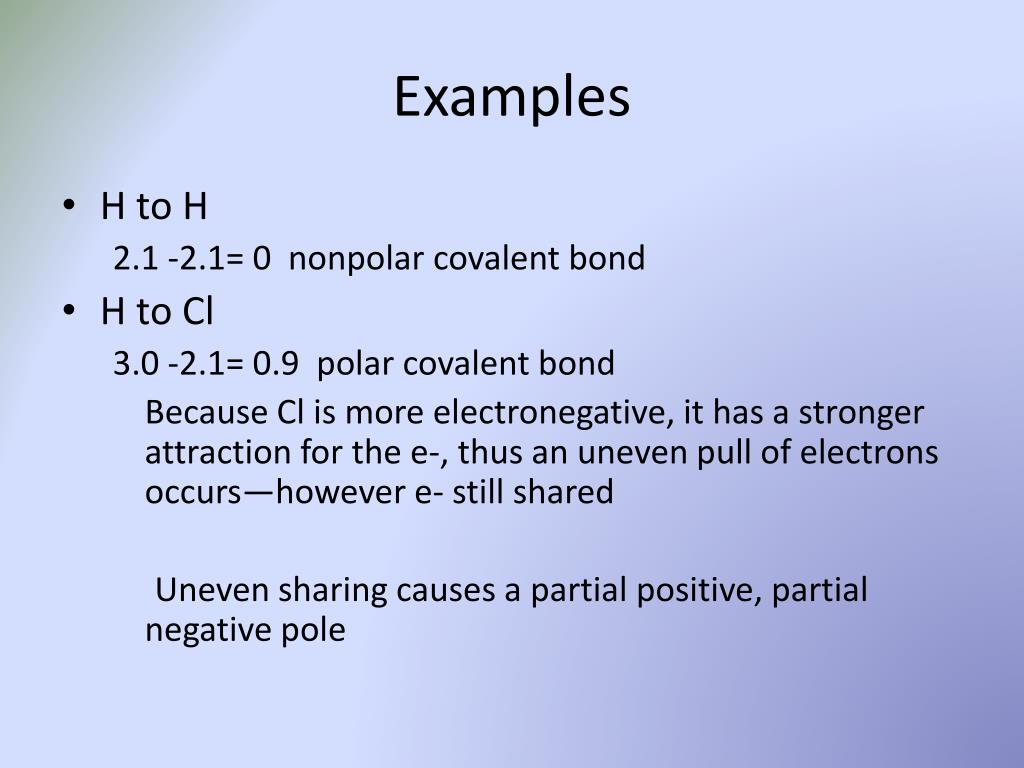 Examples

• H to H

2.1 -2.1= 0 nonpolar covalent bond

• H to Cl

3.0 -2.1= 0.9 polar covalent bond

Because Cl is more electronegative, it has a stronger attraction for the e-, thus an uneven pull of electrons occurs—however e- still shared

Uneven sharing causes a partial positive, partial negative pole